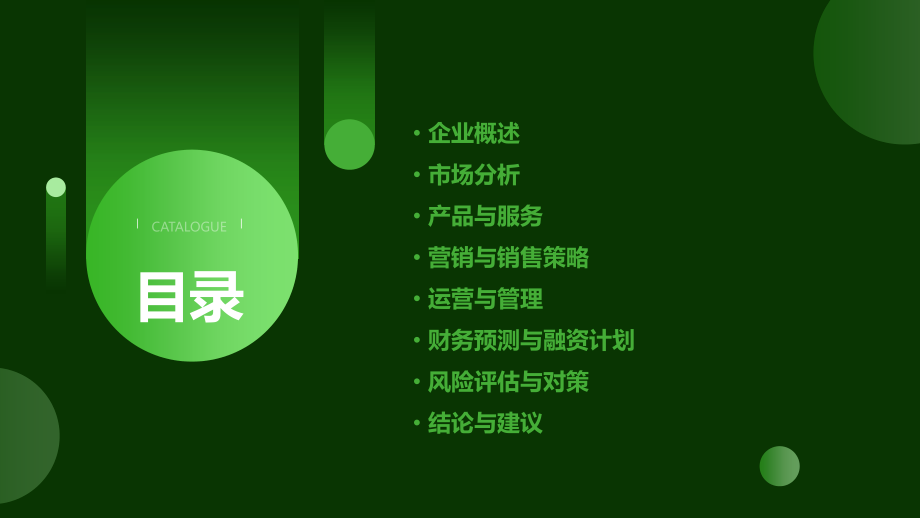 CATALOGUE

目录

• 企业概述
• 市场分析
• 产品与服务
• 营销与销售策略
• 运营与管理
• 财务预测与融资计划
• 风险评估与对策
• 结论与建议